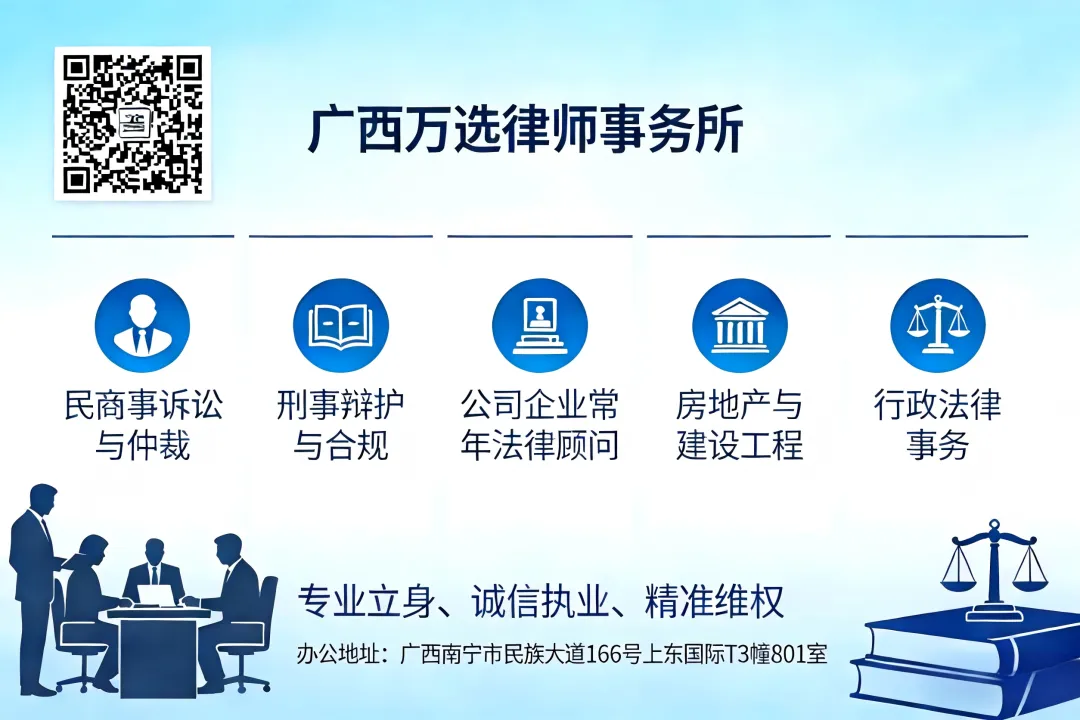 广西万选律师事务所

民商事诉讼与仲裁

刑事辩护与合规

公司企业常年法律顾问

房地产与建设工程

行政法律事务

专业立身、诚信执业、精准维权

办公地址：广西南宁市民族大道166号上东国际T3幢801室